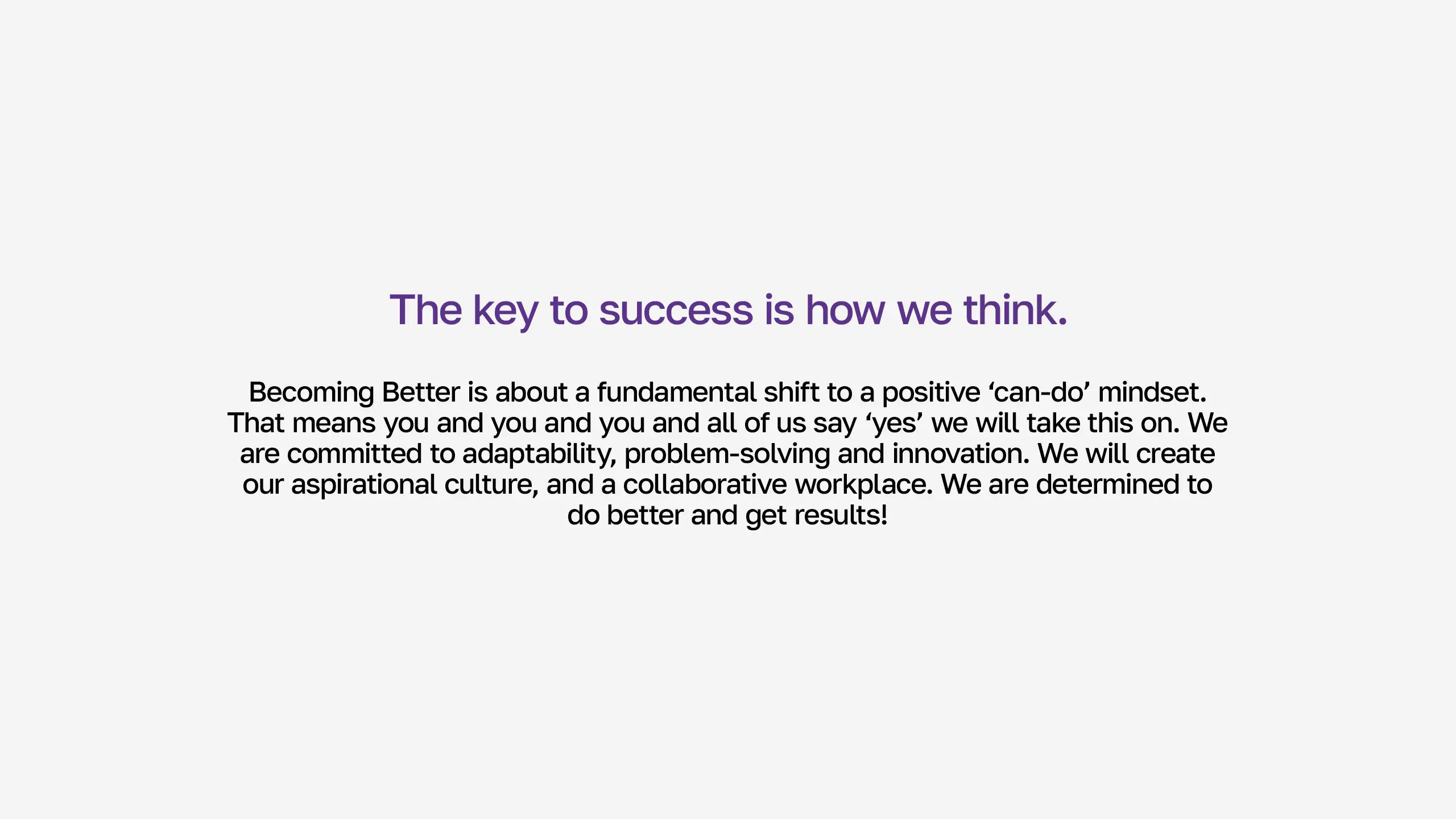 The key to success is how we think.

Becoming Better is about a fundamental shift to a positive ‘can-do’ mindset. That means you and you and you and all of us say ‘yes’ we will take this on. We are committed to adaptability, problem-solving and innovation. We will create our aspirational culture, and a collaborative workplace. We are determined to do better and get results!